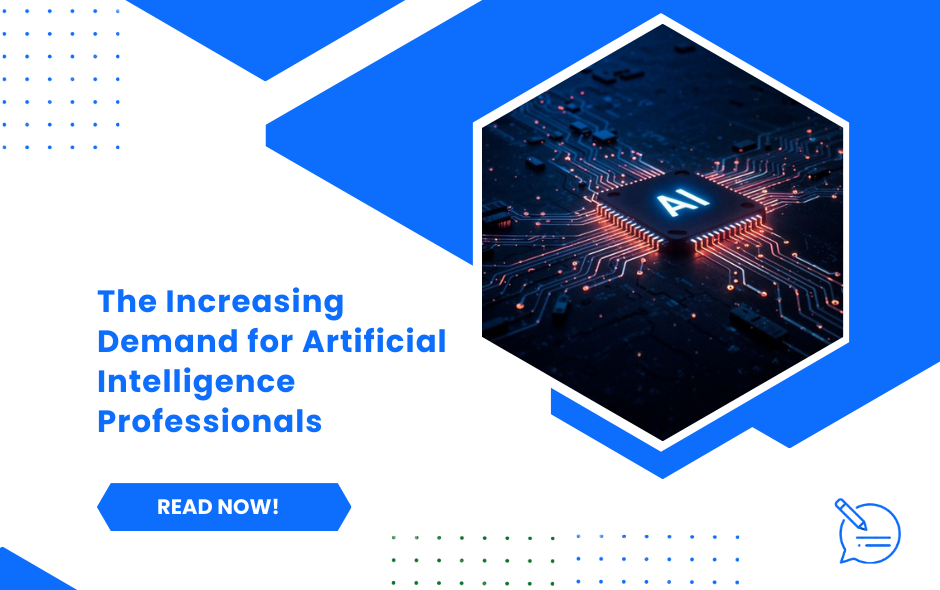 AI

The Increasing Demand for Artificial Intelligence Professionals

READ NOW!